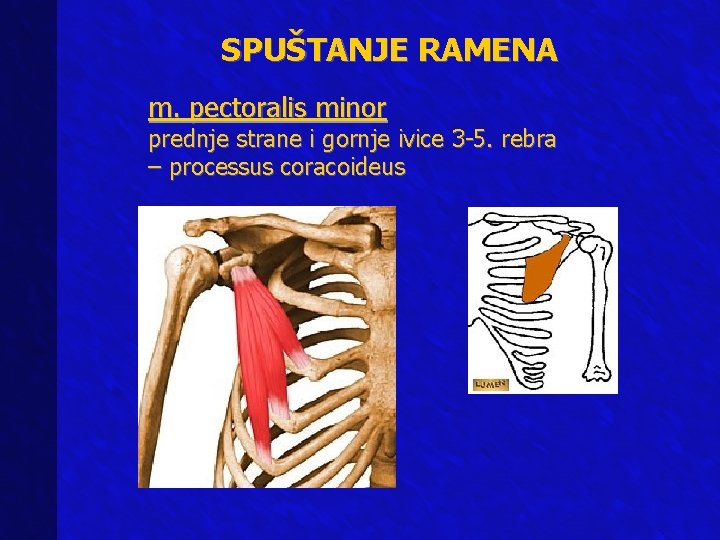 SPUŠTANJE RAMENA

m. pectoralis minor
prednje strane i gornje ivice 3-5. rebra – processus coracoideus

LUMEN